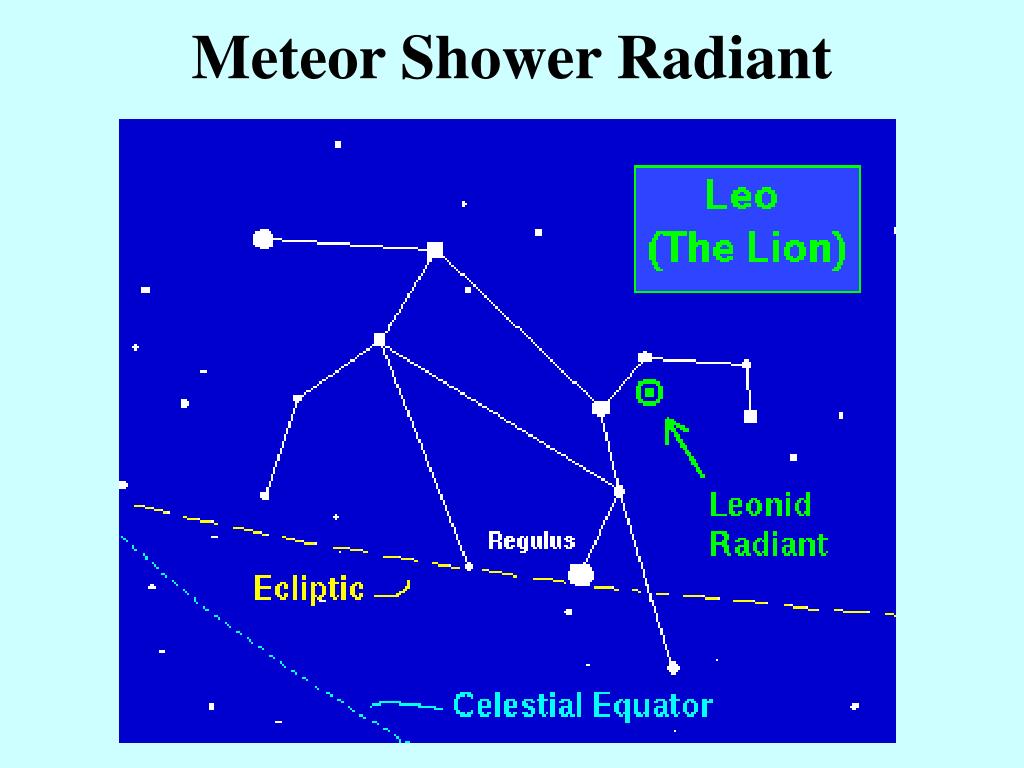 Meteor Shower Radiant

Leo (The Lion)

Leonid Radiant

Regulus

Ecliptic

Celestial Equator